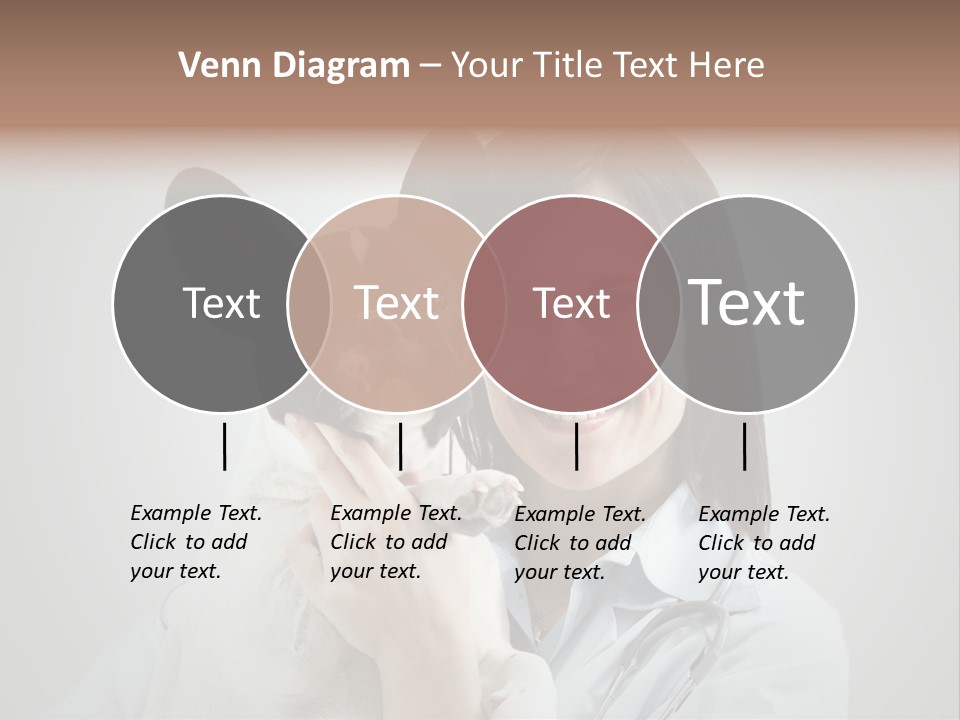 Venn Diagram – Your Title Text Here

Text

Text

Text

Text

Example Text. Click to add your text.

Example Text. Click to add your text.

Example Text. Click to add your text.

Example Text. Click to add your text.